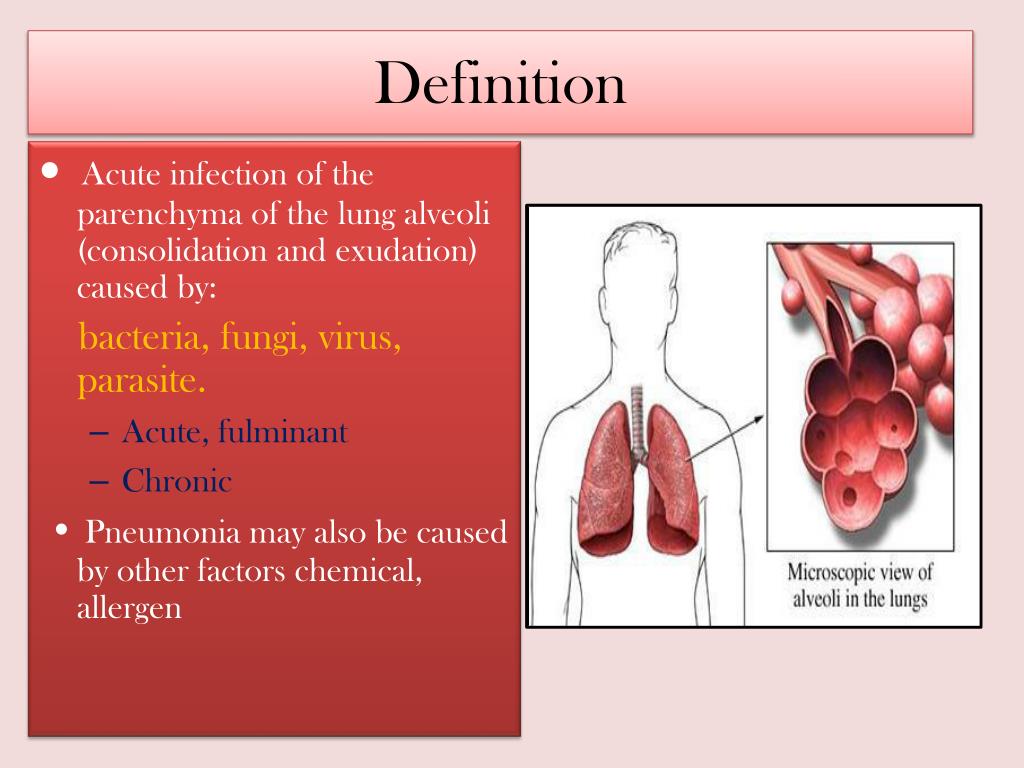 Definition

• Acute infection of the parenchyma of the lung alveoli (consolidation and exudation) caused by:

bacteria, fungi, virus, parasite.

– Acute, fulminant
– Chronic

• Pneumonia may also be caused by other factors chemical, allergen

Microscopic view of alveoli in the lungs